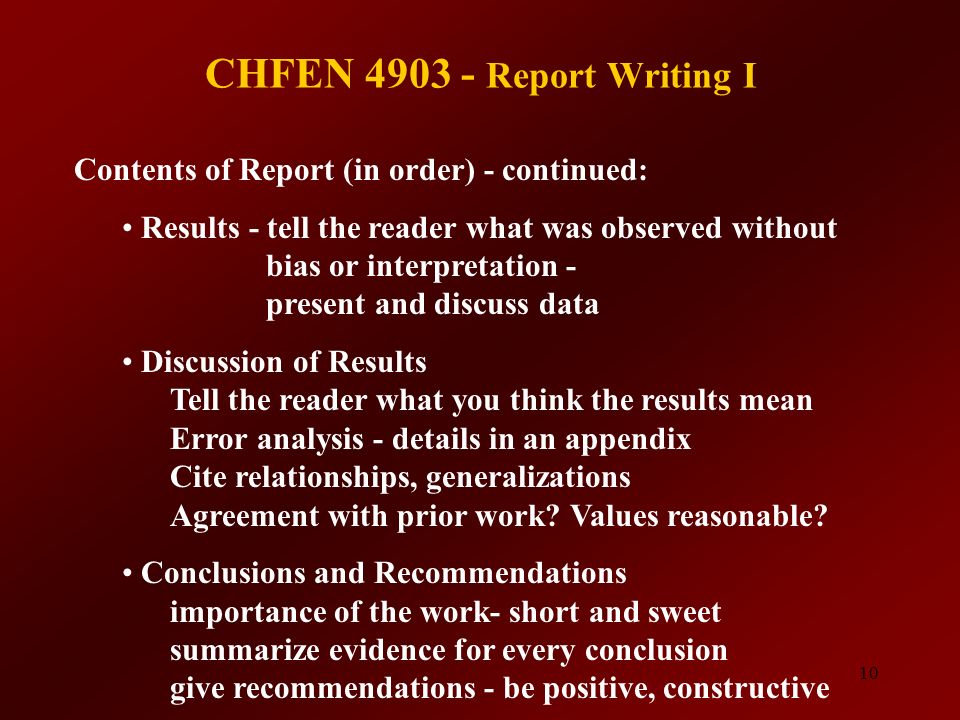 CHFEN 4903 - Report Writing I

Contents of Report (in order) - continued:

• Results - tell the reader what was observed without bias or interpretation - present and discuss data

• Discussion of Results
Tell the reader what you think the results mean
Error analysis - details in an appendix
Cite relationships, generalizations
Agreement with prior work? Values reasonable?

• Conclusions and Recommendations
importance of the work- short and sweet
summarize evidence for every conclusion
give recommendations - be positive, constructive

10